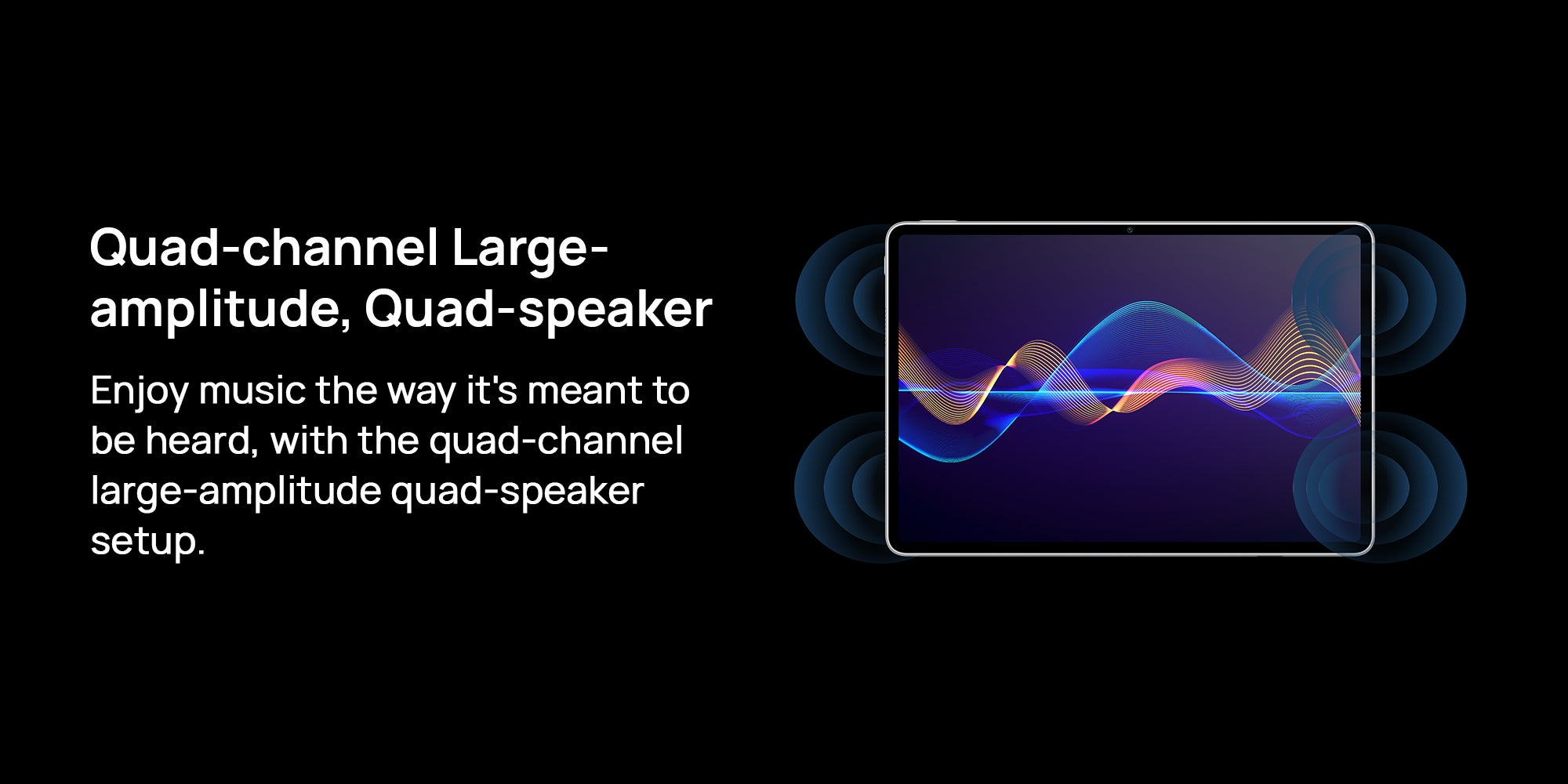 Quad-channel Large-amplitude, Quad-speaker

Enjoy music the way it's meant to be heard, with the quad-channel large-amplitude quad-speaker setup.